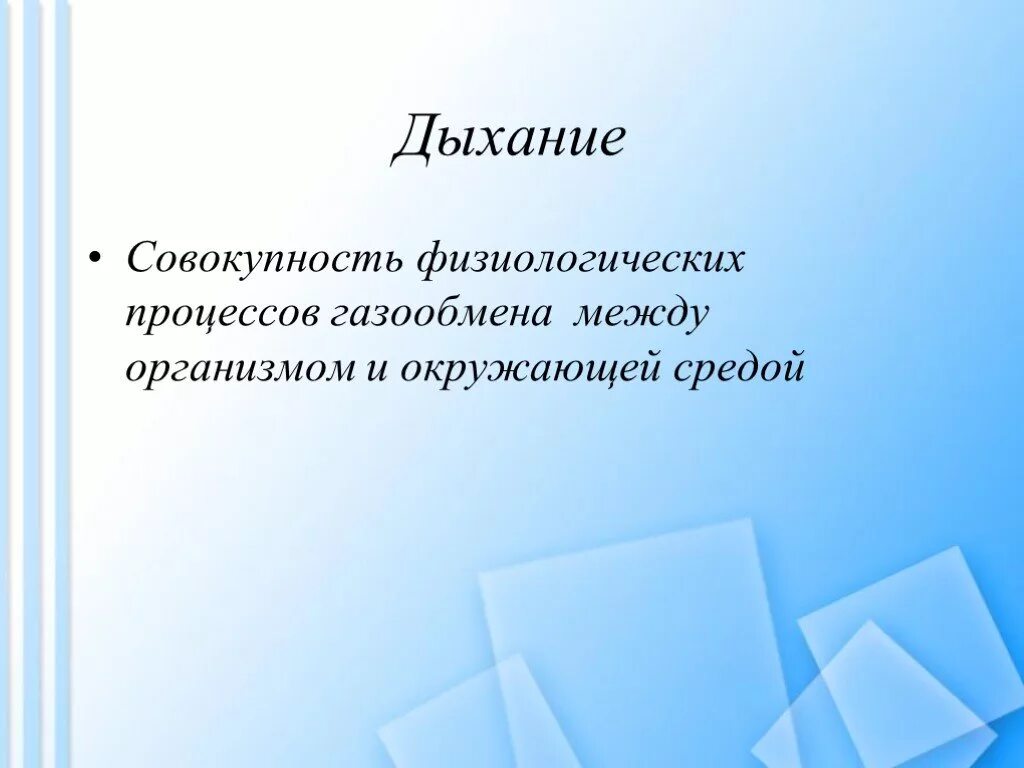 Дыхание

• Совокупность физиологических процессов газообмена между организмом и окружающей средой